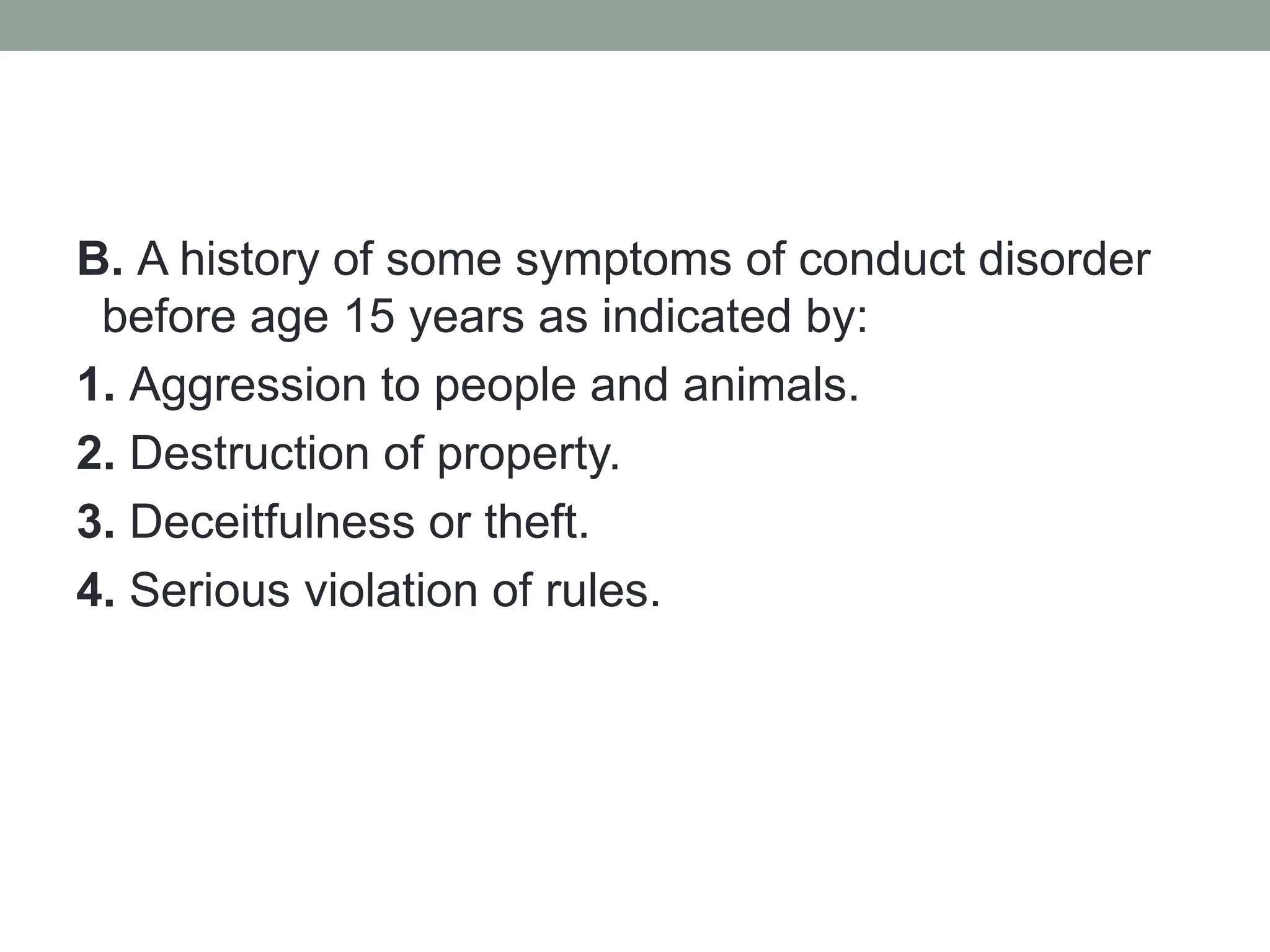 B. A history of some symptoms of conduct disorder before age 15 years as indicated by:

1. Aggression to people and animals.

2. Destruction of property.

3. Deceitfulness or theft.

4. Serious violation of rules.